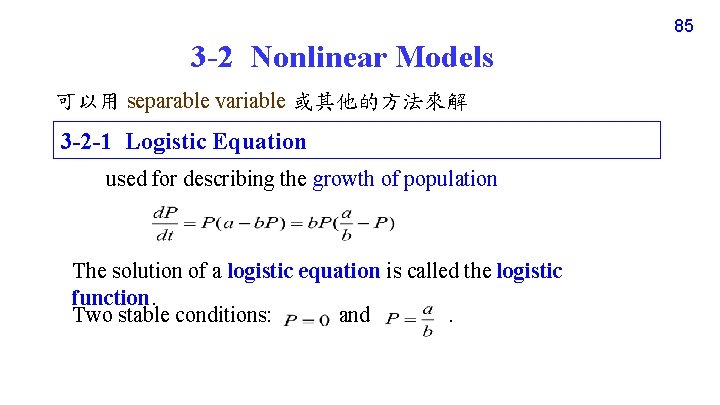 85

3-2 Nonlinear Models

可以用 separable variable 或其他的方法來解

3-2-1 Logistic Equation

used for describing the growth of population

$\frac{dP}{dt} = P(a - bP) = bP(\frac{a}{b} - P)$

The solution of a logistic equation is called the logistic function.

Two stable conditions: $P = 0$ and $P = \frac{a}{b}$ .